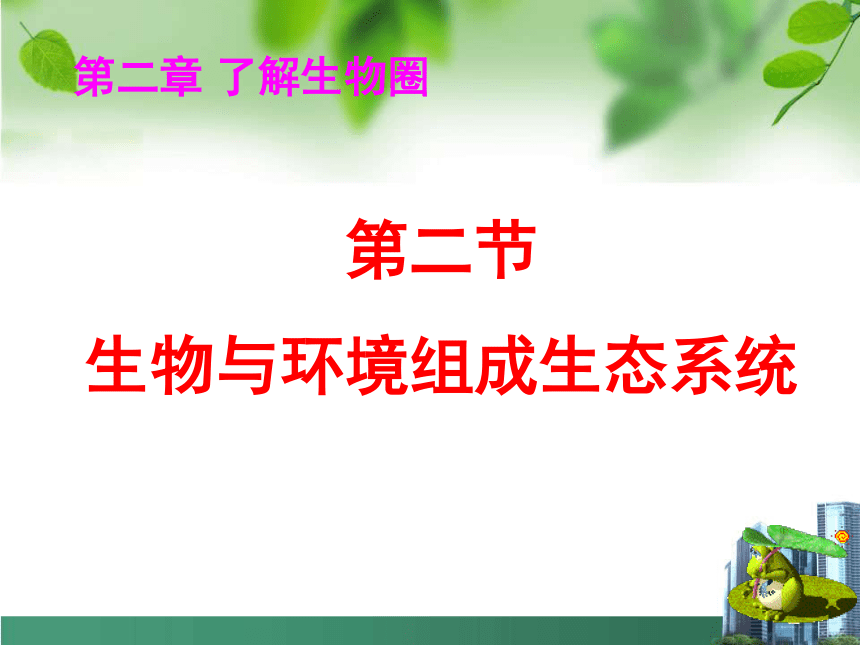 第二章 了解生物圈

第二节

生物与环境组成生态系统